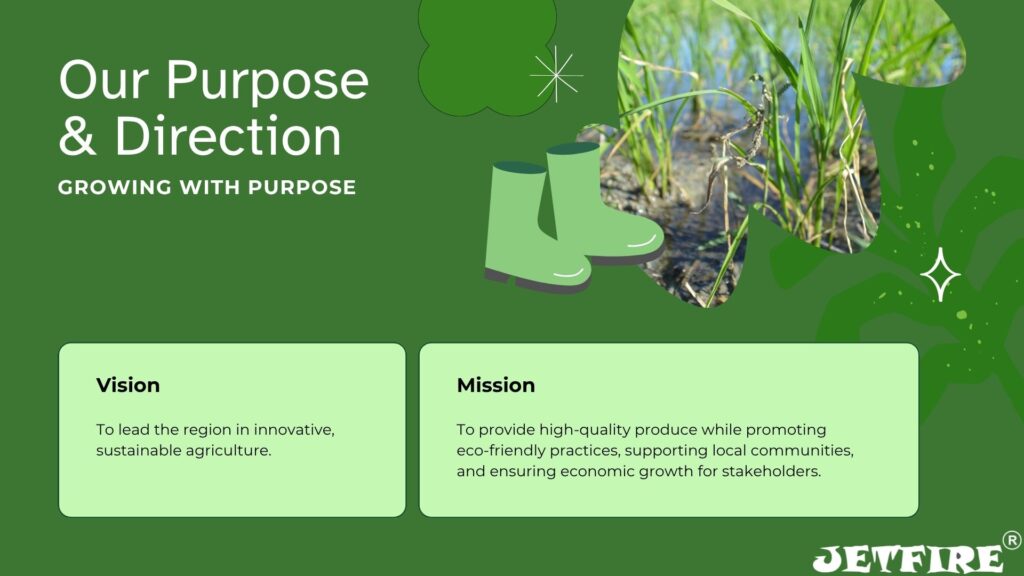 Our Purpose & Direction

GROWING WITH PURPOSE

Vision

To lead the region in innovative, sustainable agriculture.

Mission

To provide high-quality produce while promoting eco-friendly practices, supporting local communities, and ensuring economic growth for stakeholders.

JETFIRE®